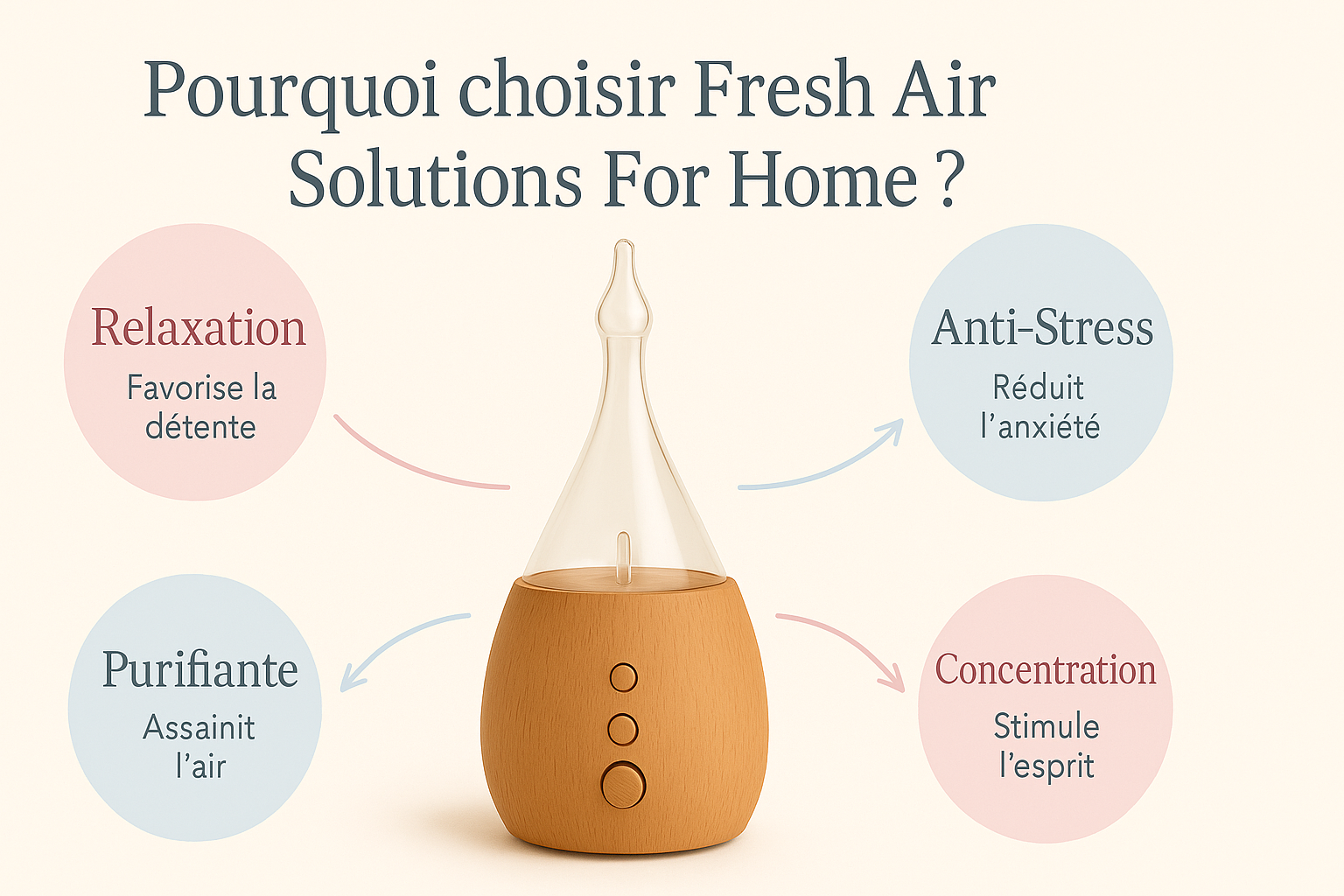 Pourquoi choisir Fresh Air Solutions For Home ?

Relaxation
Favorise la détente

Anti-Stress
Réduit l'anxiété

Purifiante
Assainit l'air

Concentration
Stimule l'esprit